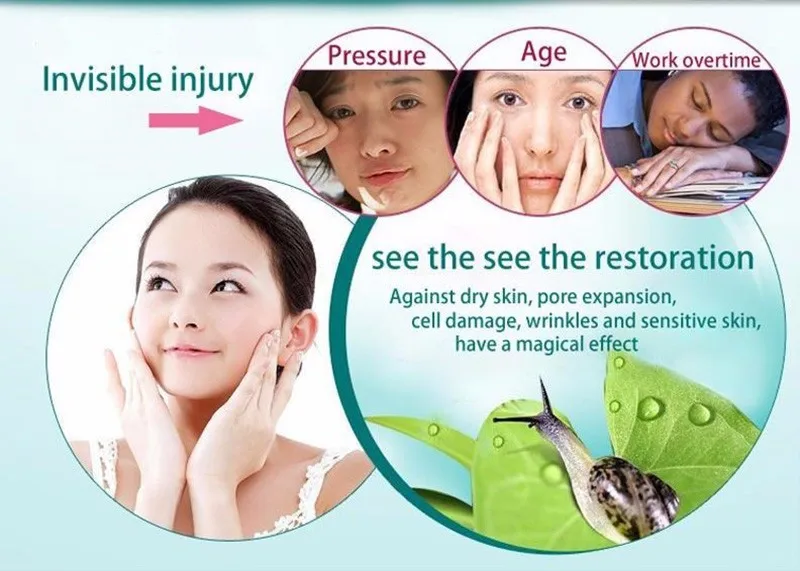 Invisible injury

Pressure

Age

Work overtime

see the see the restoration

Against dry skin, pore expansion, cell damage, wrinkles and sensitive skin, have a magical effect